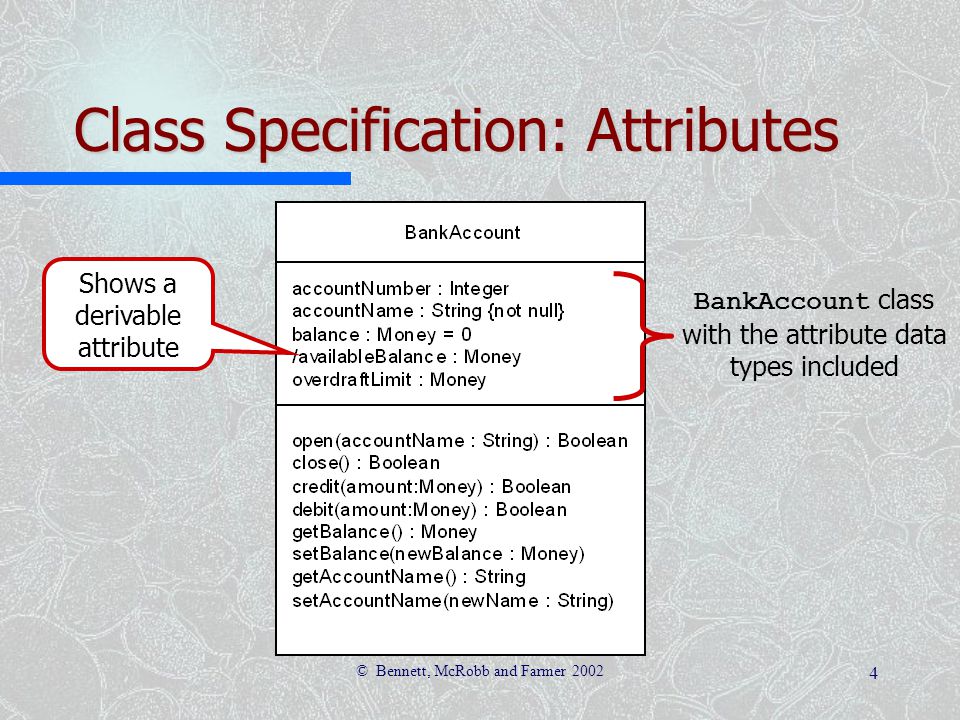 Class Specification: Attributes

Shows a derivable attribute

BankAccount

accountNumber : Integer
accountName : String {not null}
balance : Money = 0
/availableBalance : Money
overdraftLimit : Money

open(accountName : String) : Boolean
close() : Boolean
credit(amount:Money) : Boolean
debit(amount:Money) : Boolean
getBalance() : Money
setBalance(newBalance : Money)
getAccountName() : String
setAccountName(newName : String)

BankAccount class with the attribute data types included

© Bennett, McRobb and Farmer 2002

4